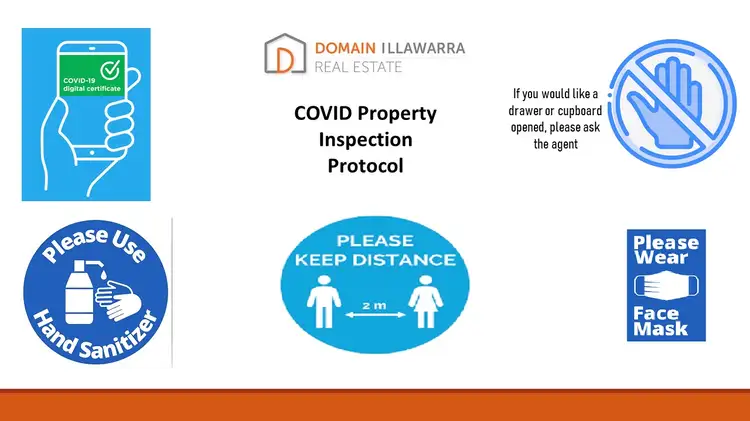 COVID-19 digital certificate

DOMAIN ILLAWARRA
REAL ESTATE

COVID Property Inspection Protocol

If you would like a drawer or cupboard opened, please ask the agent

Please Use Hand Sanitizer

PLEASE KEEP DISTANCE

2 m

Please Wear Face Mask